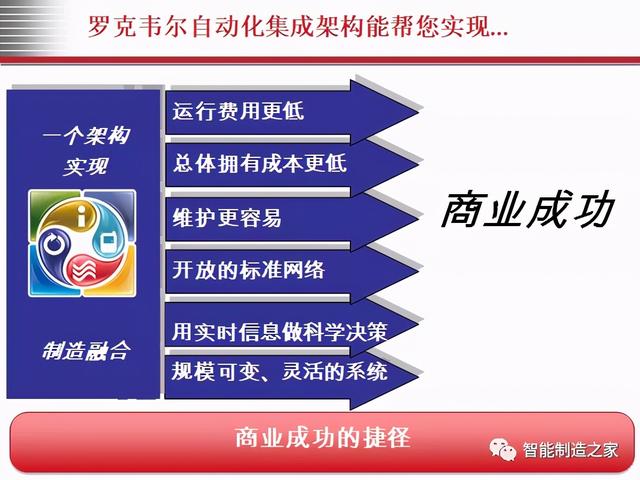 罗克韦尔自动化集成架构能帮您实现...

一个架构
实现

制造融合

运行费用更低

总体拥有成本更低

维护更容易

开放的标准网络

用实时信息做科学决策

规模可变、灵活的系统

商业成功

商业成功的捷径

智能制造之家